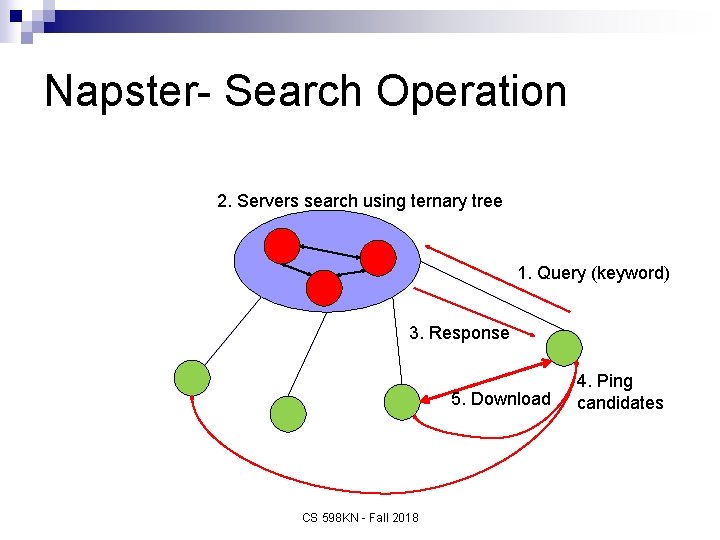 Napster- Search Operation

2. Servers search using ternary tree

1. Query (keyword)

3. Response

4. Ping candidates

5. Download

CS 598KN - Fall 2018